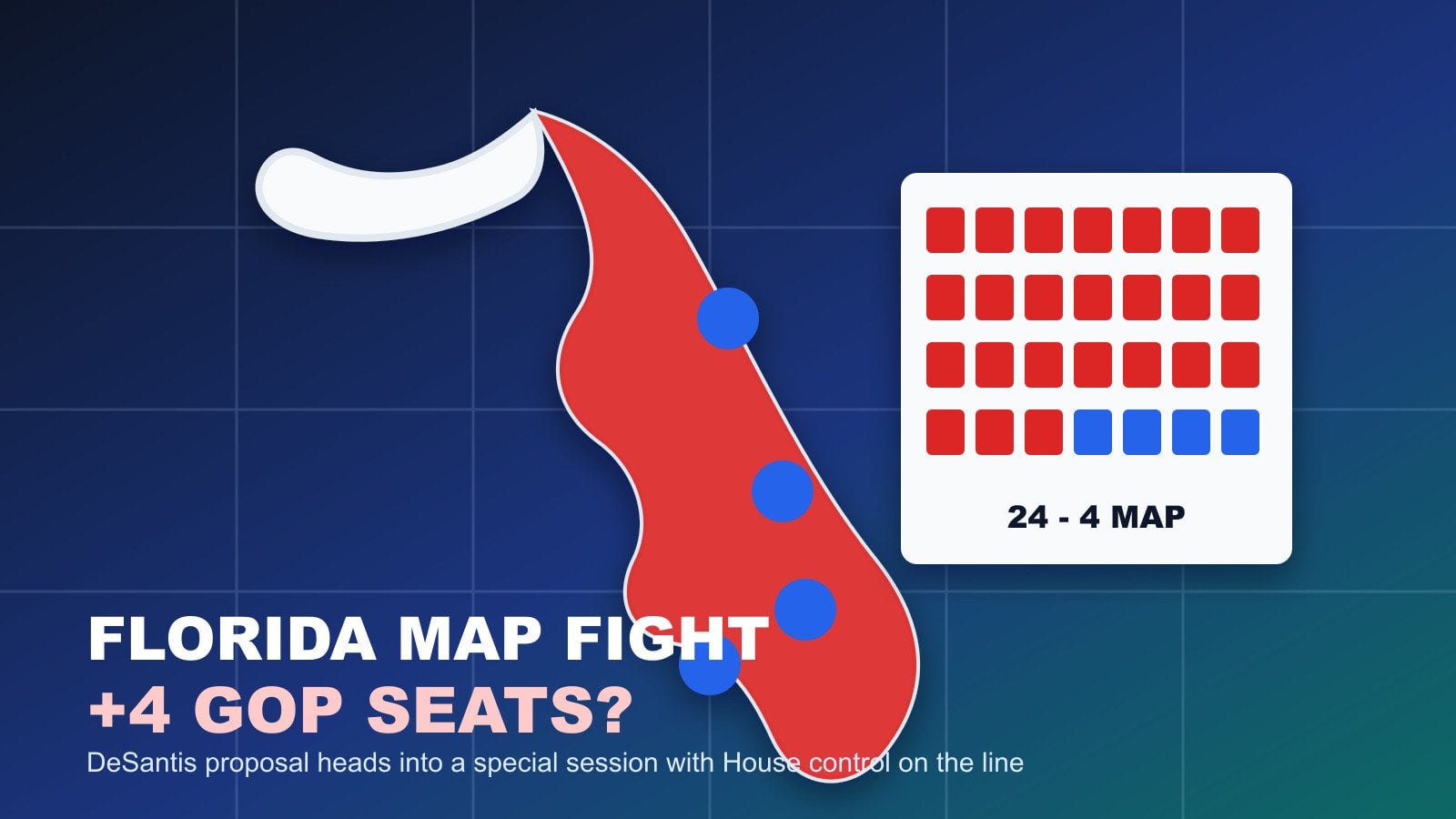 24 - 4 MAP

FLORIDA MAP FIGHT
+4 GOP SEATS?
DeSantis proposal heads into a special session with House control on the line